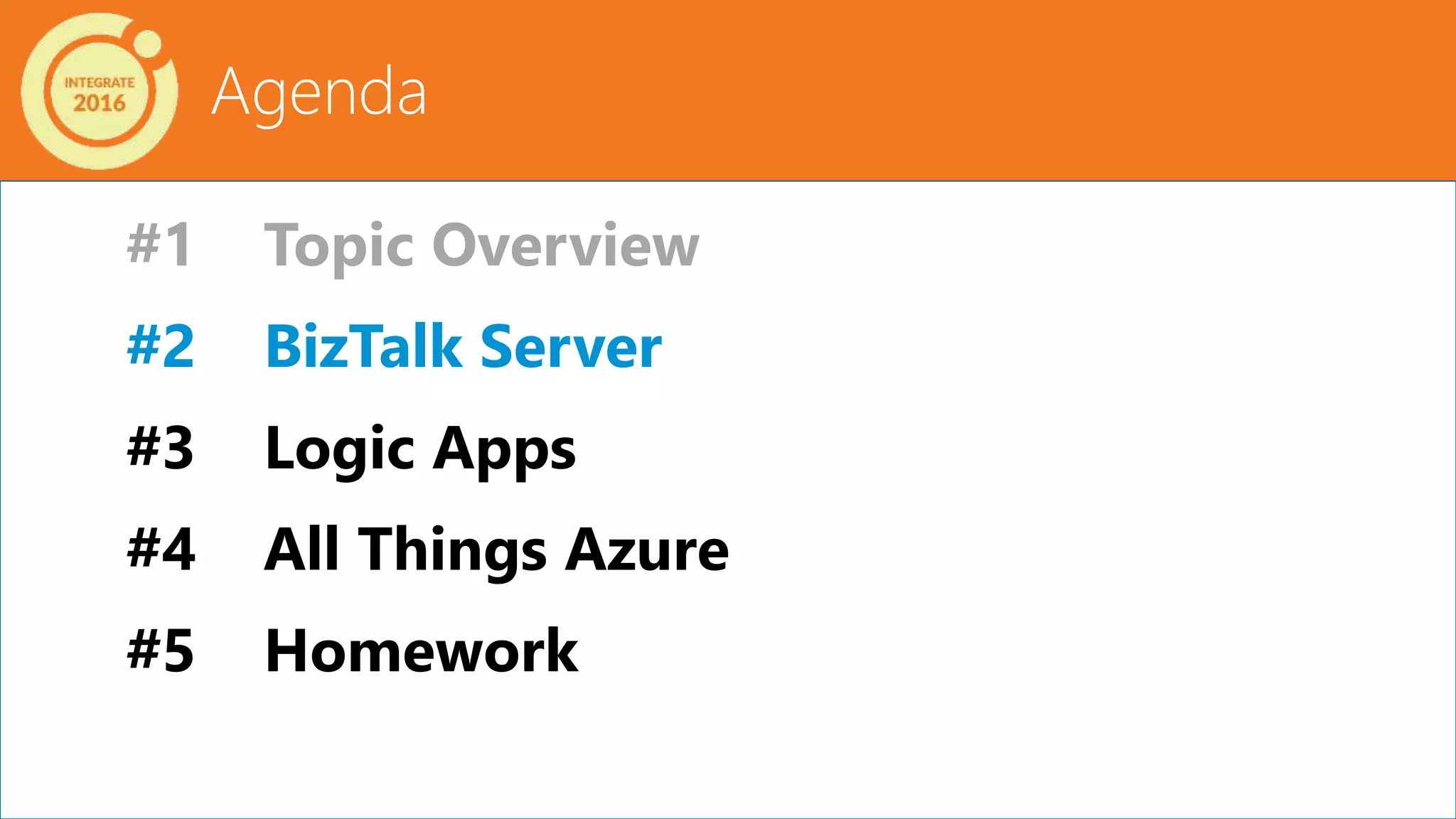 INTEGRATE 2016

Agenda

#1 Topic Overview

#2 BizTalk Server

#3 Logic Apps

#4 All Things Azure

#5 Homework